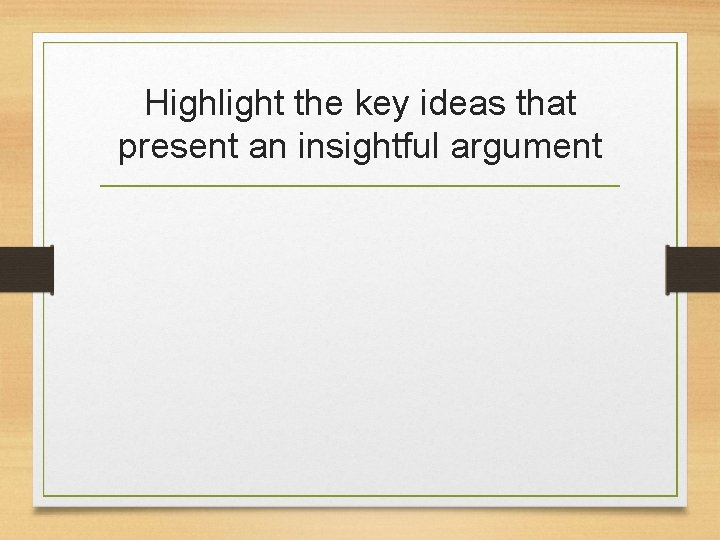 Highlight the key ideas that present an insightful argument